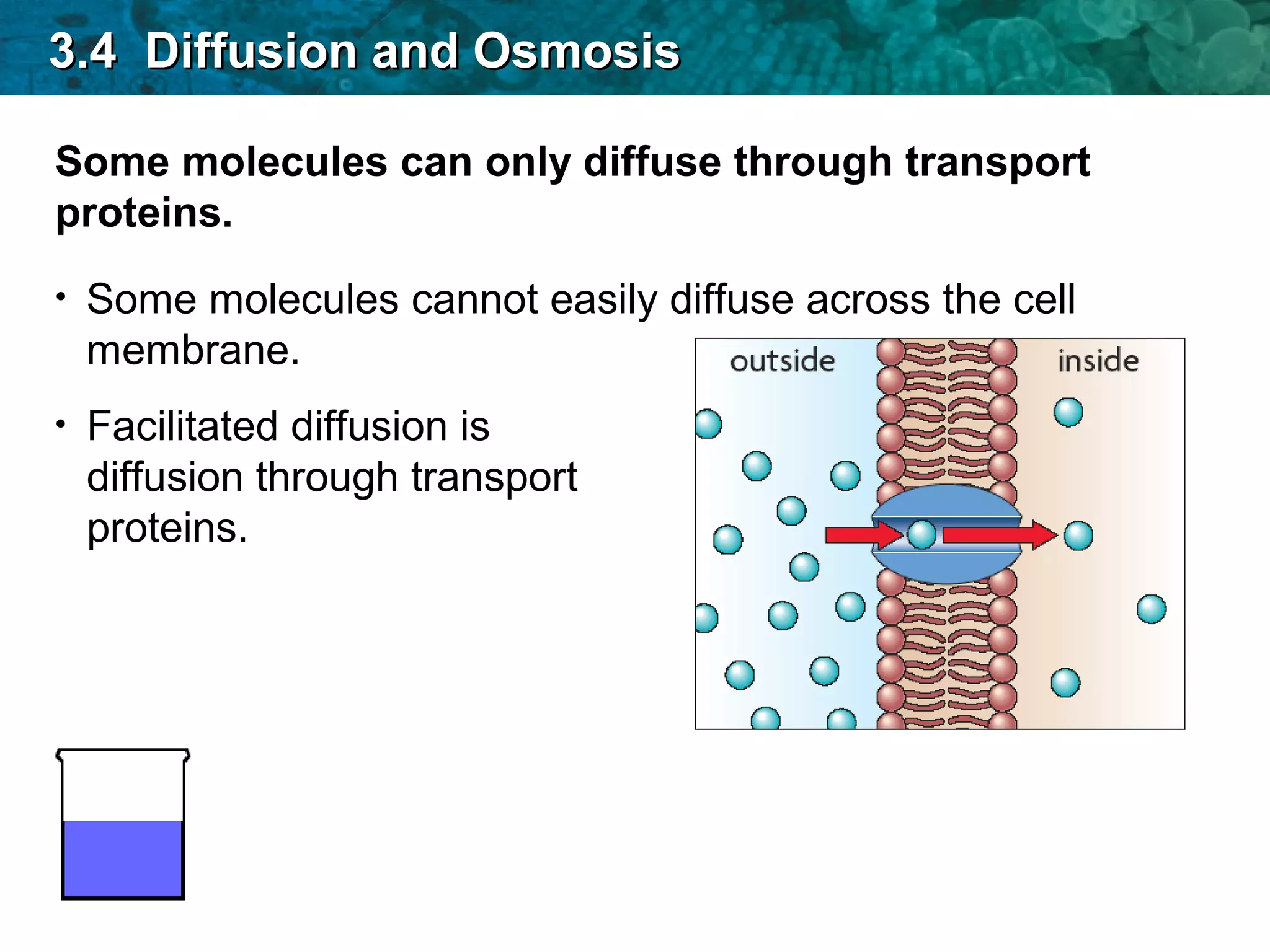 3.4 Diffusion and Osmosis

Some molecules can only diffuse through transport proteins.

• Some molecules cannot easily diffuse across the cell membrane.

• Facilitated diffusion is diffusion through transport proteins.

outside

inside